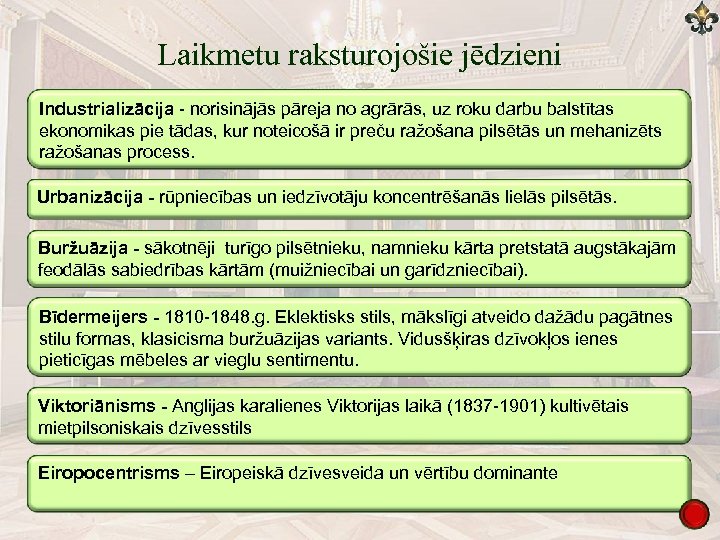 Laikmetu raksturojošie jēdzieni

Industrializācija - norisinājās pāreja no agrārās, uz roku darbu balstītas ekonomikas pie tādas, kur noteicošā ir preču ražošana pilsētās un mehanizēts ražošanas process.

Urbanizācija - rūpniecības un iedzīvotāju koncentrēšanās lielās pilsētās.

Buržuāzija - sākotnēji turīgo pilsētnieku, namnieku kārta pretstatā augstākajām feodālās sabiedrības kārtām (muižniecībai un garīdzniecībai).

Bīdermeijers - 1810-1848.g. Eklektisks stils, mākslīgi atveido dažādu pagātnes stilu formas, klasicisma buržuāzijas variants. Vidusšķiras dzīvokļos ienes pieticīgas mēbeles ar vieglu sentimentu.

Viktoriānisms - Anglijas karalienes Viktorijas laikā (1837-1901) kultivētais mietpilsoniskais dzīvesstils

Eiropocentrisms – Eiropeiskā dzīvesveida un vērtību dominante